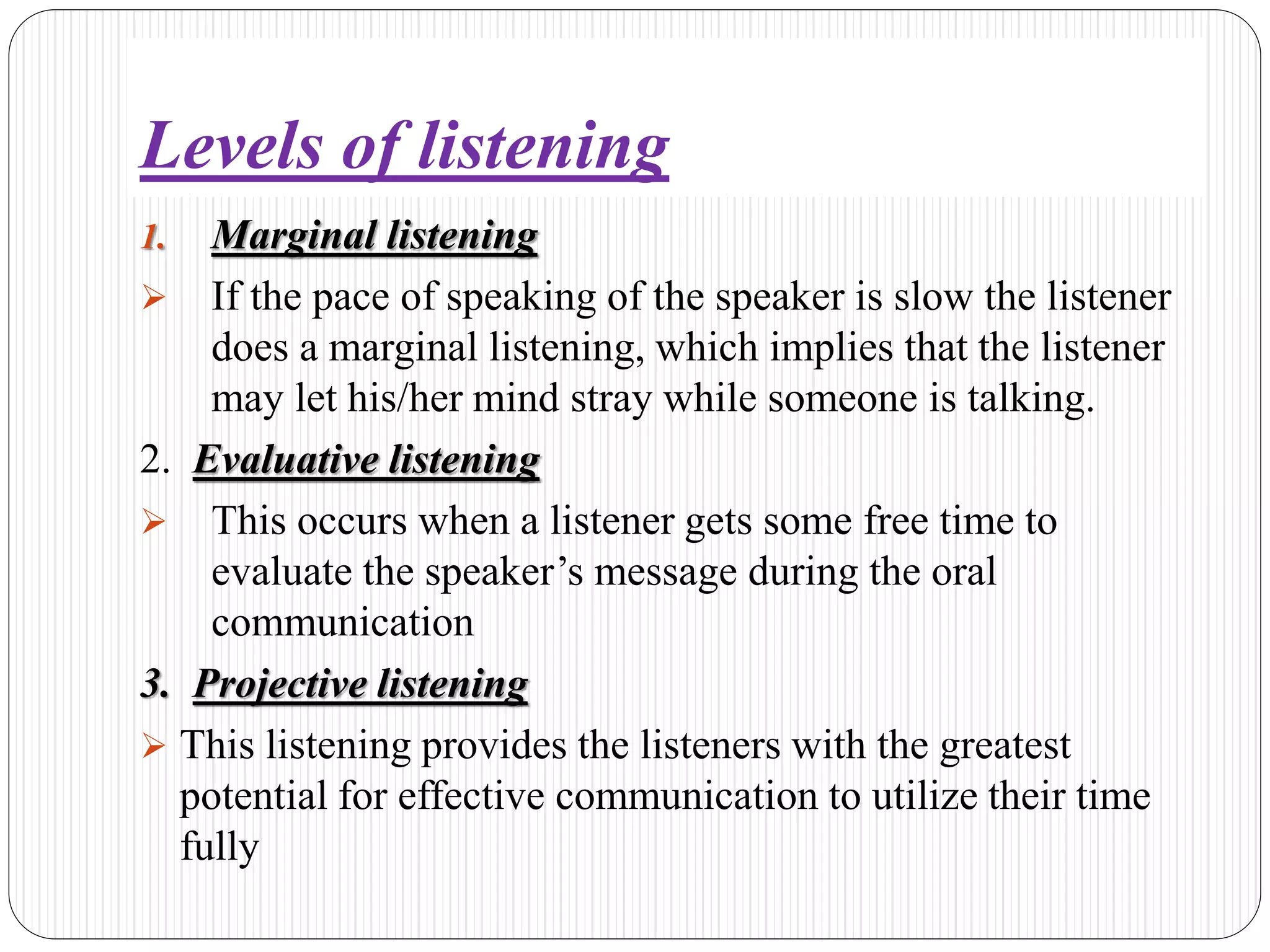 Levels of listening

1. Marginal listening

➢ If the pace of speaking of the speaker is slow the listener does a marginal listening, which implies that the listener may let his/her mind stray while someone is talking.

2. Evaluative listening

➢ This occurs when a listener gets some free time to evaluate the speaker’s message during the oral communication

3. Projective listening

➢ This listening provides the listeners with the greatest potential for effective communication to utilize their time fully